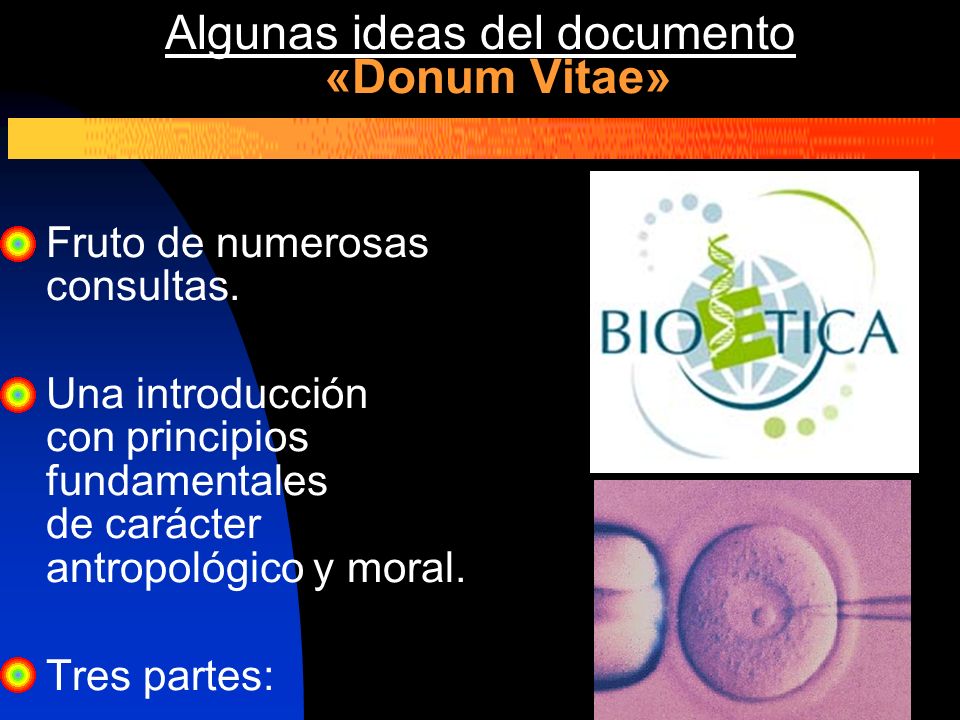 Algunas ideas del documento
«Donum Vitae»

Fruto de numerosas consultas.

Una introducción con principios fundamentales de carácter antropológico y moral.

Tres partes:

BIOETICA